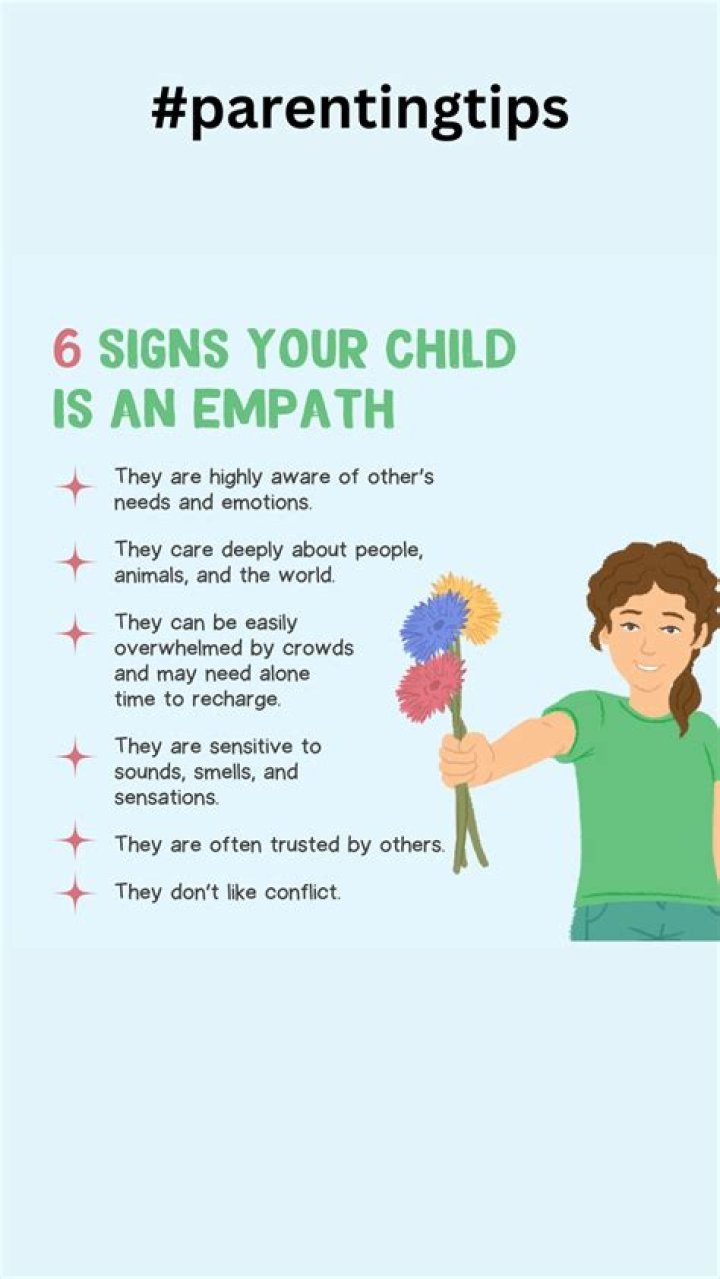 #parentingtips

6 SIGNS YOUR CHILD IS AN EMPATH

They are highly aware of other's needs and emotions.

They care deeply about people, animals, and the world.

They can be easily overwhelmed by crowds and may need alone time to recharge.

They are sensitive to sounds, smells, and sensations.

They are often trusted by others.

They don't like conflict.